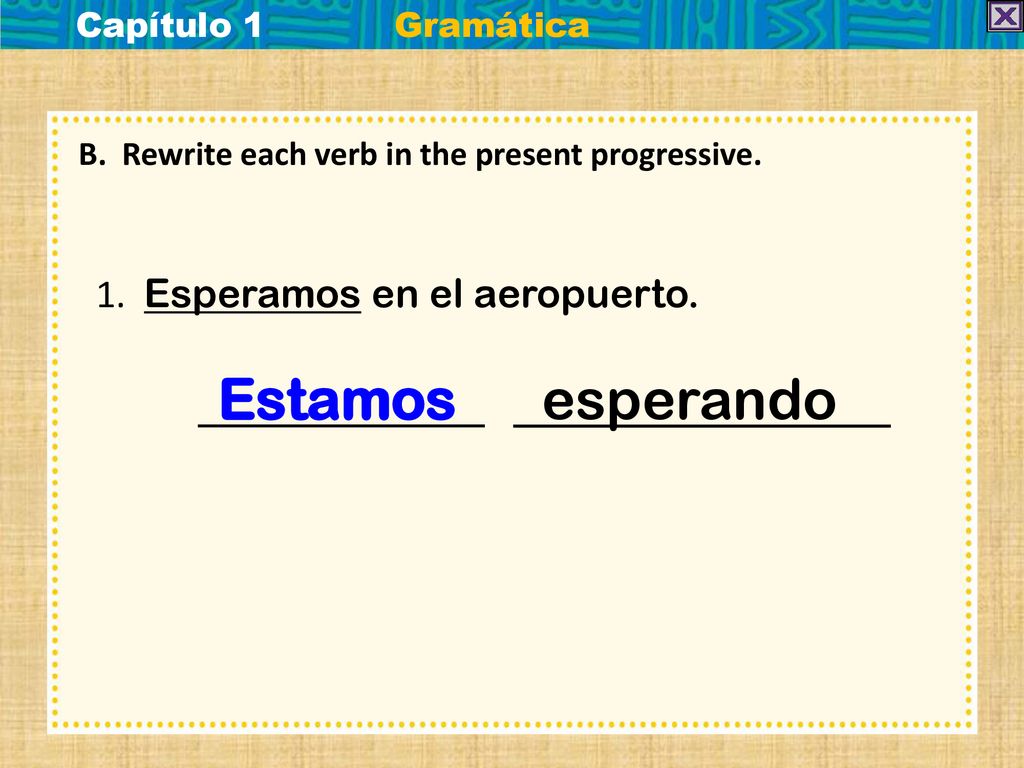 Capítulo 1 Gramática

B. Rewrite each verb in the present progressive.

1. Esperamos en el aeropuerto.

Estamos esperando